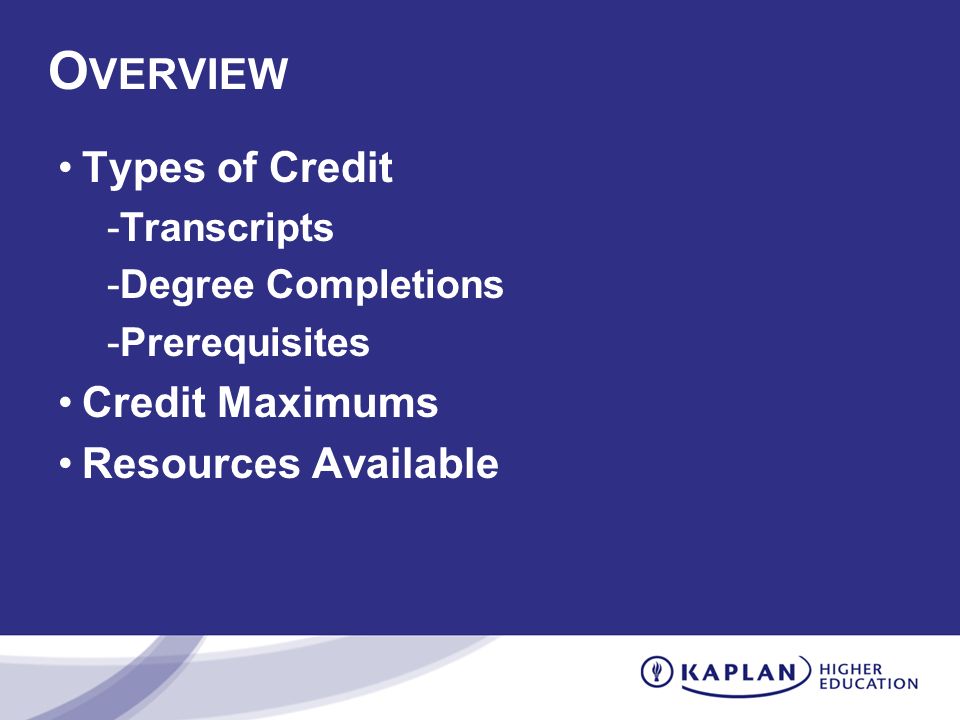 OVERVIEW

• Types of Credit

-Transcripts

-Degree Completions

-Prerequisites

• Credit Maximums

• Resources Available

KAPLAN HIGHER EDUCATION